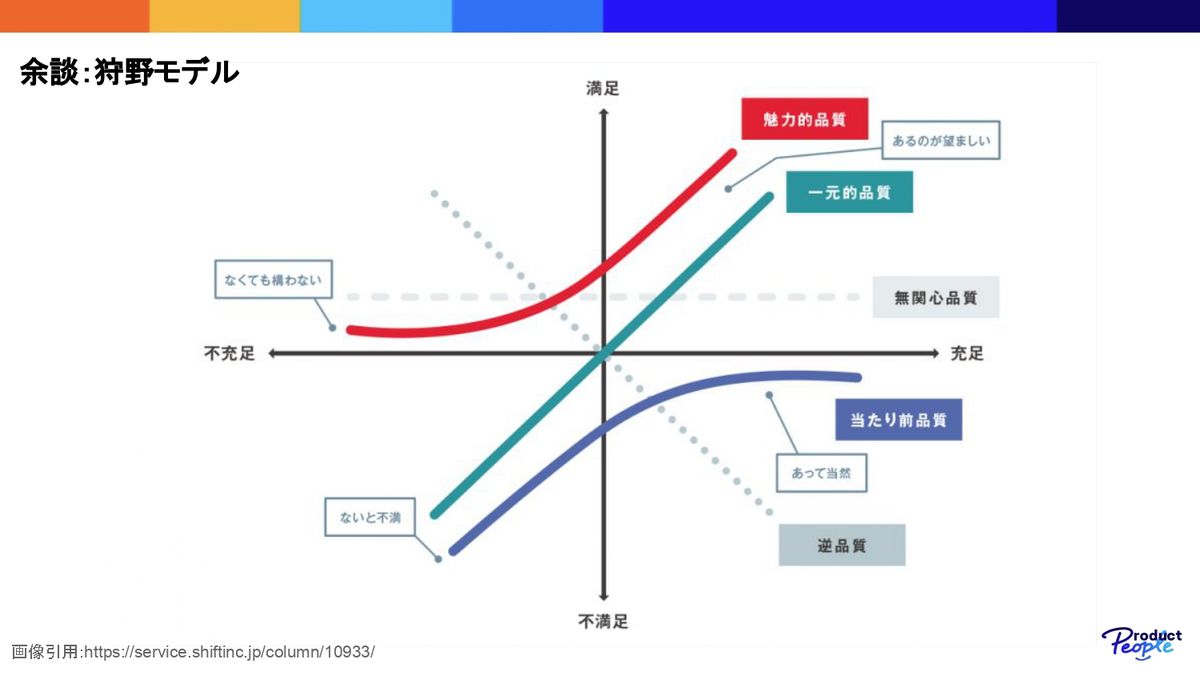 余談:狩野モデル

満足

魅力的品質

あるのが望ましい

一元的品質

なくても構わない

無関心品質

不充足

充足

当たり前品質

あって当然

ないと不満

逆品質

不満足

画像引用:https://service.shiftinc.jp/column/10933/

Product People